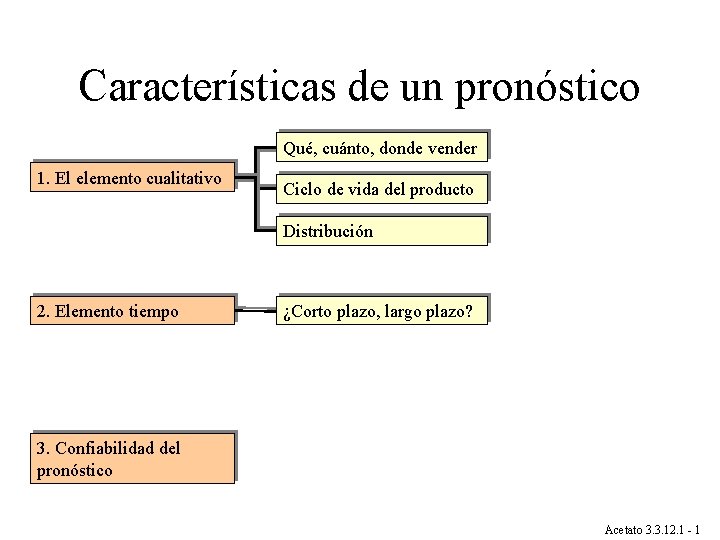 Características de un pronóstico

1. El elemento cualitativo

Qué, cuánto, donde vender

Ciclo de vida del producto

Distribución

2. Elemento tiempo

¿Corto plazo, largo plazo?

3. Confiabilidad del pronóstico

Acetato 3.3.12.1 - 1